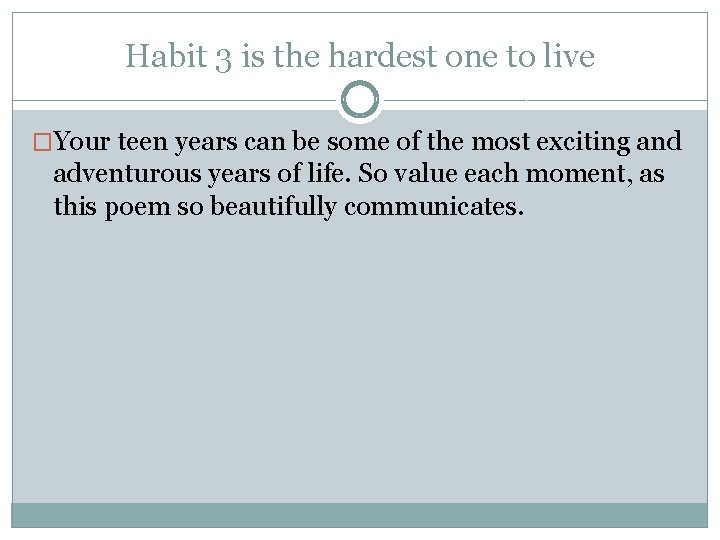 Habit 3 is the hardest one to live

□Your teen years can be some of the most exciting and adventurous years of life. So value each moment, as this poem so beautifully communicates.